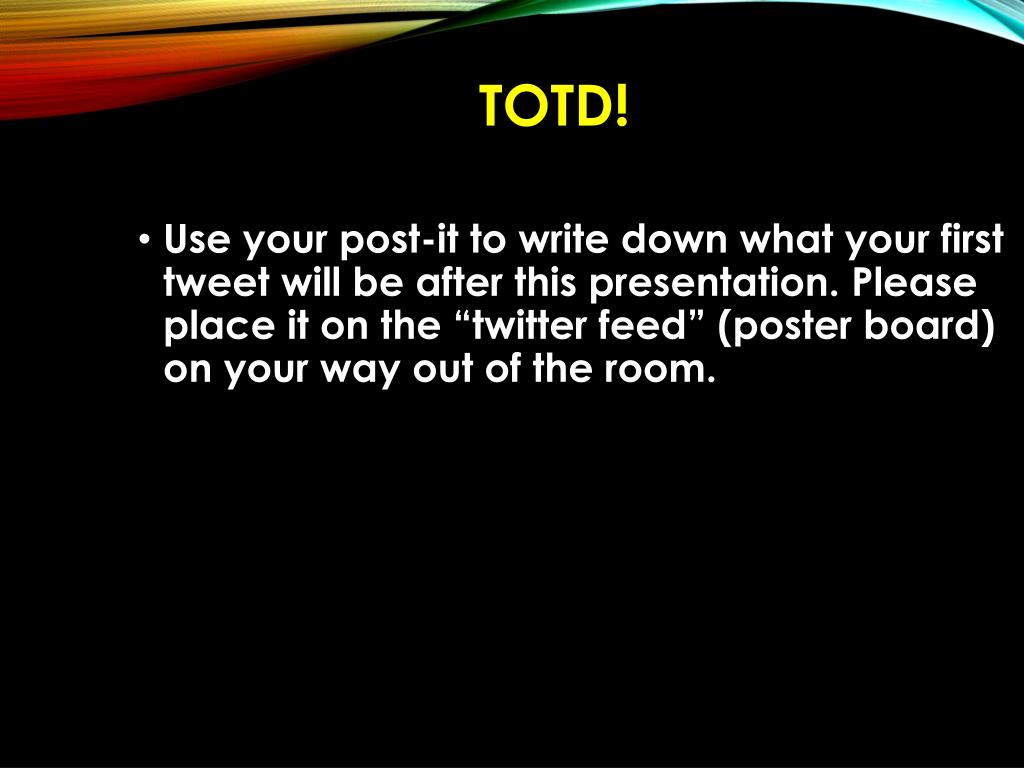 TOTD!

• Use your post-it to write down what your first tweet will be after this presentation. Please place it on the “twitter feed” (poster board) on your way out of the room.